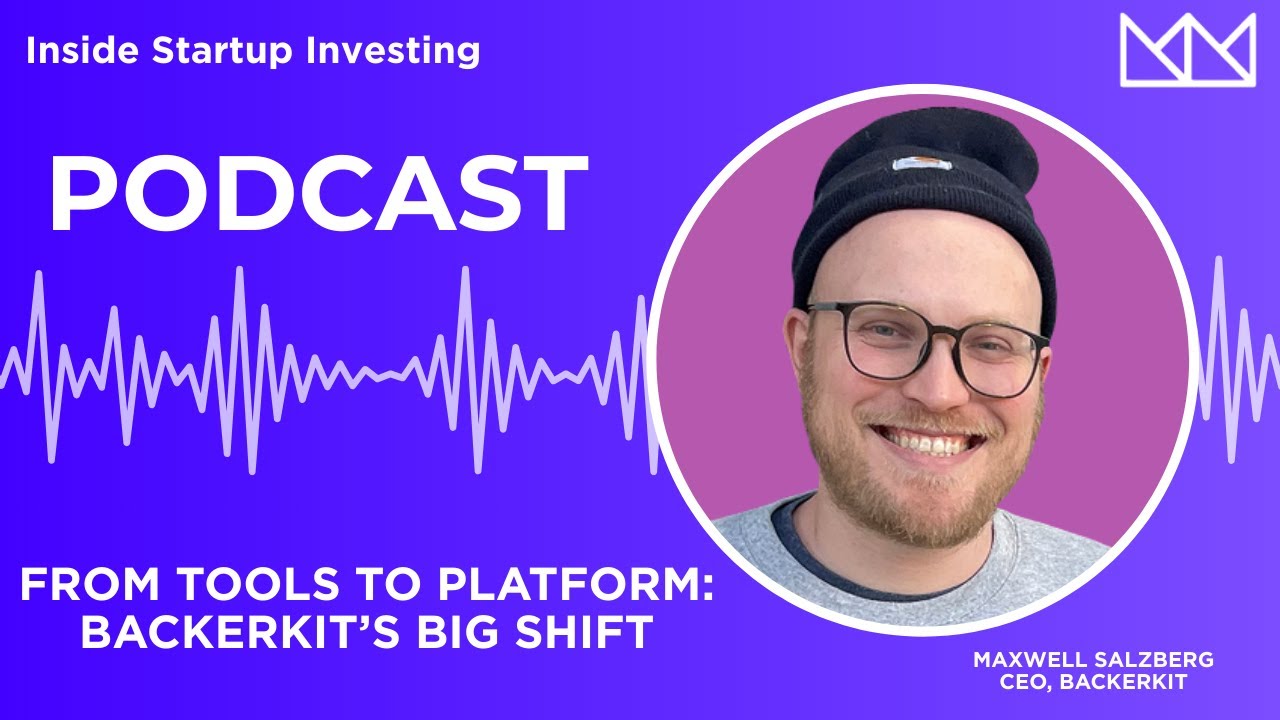 Inside Startup Investing

PODCAST

FROM TOOLS TO PLATFORM: BACKERKIT'S BIG SHIFT

MAXWELL SALZBERG
CEO, BACKERKIT